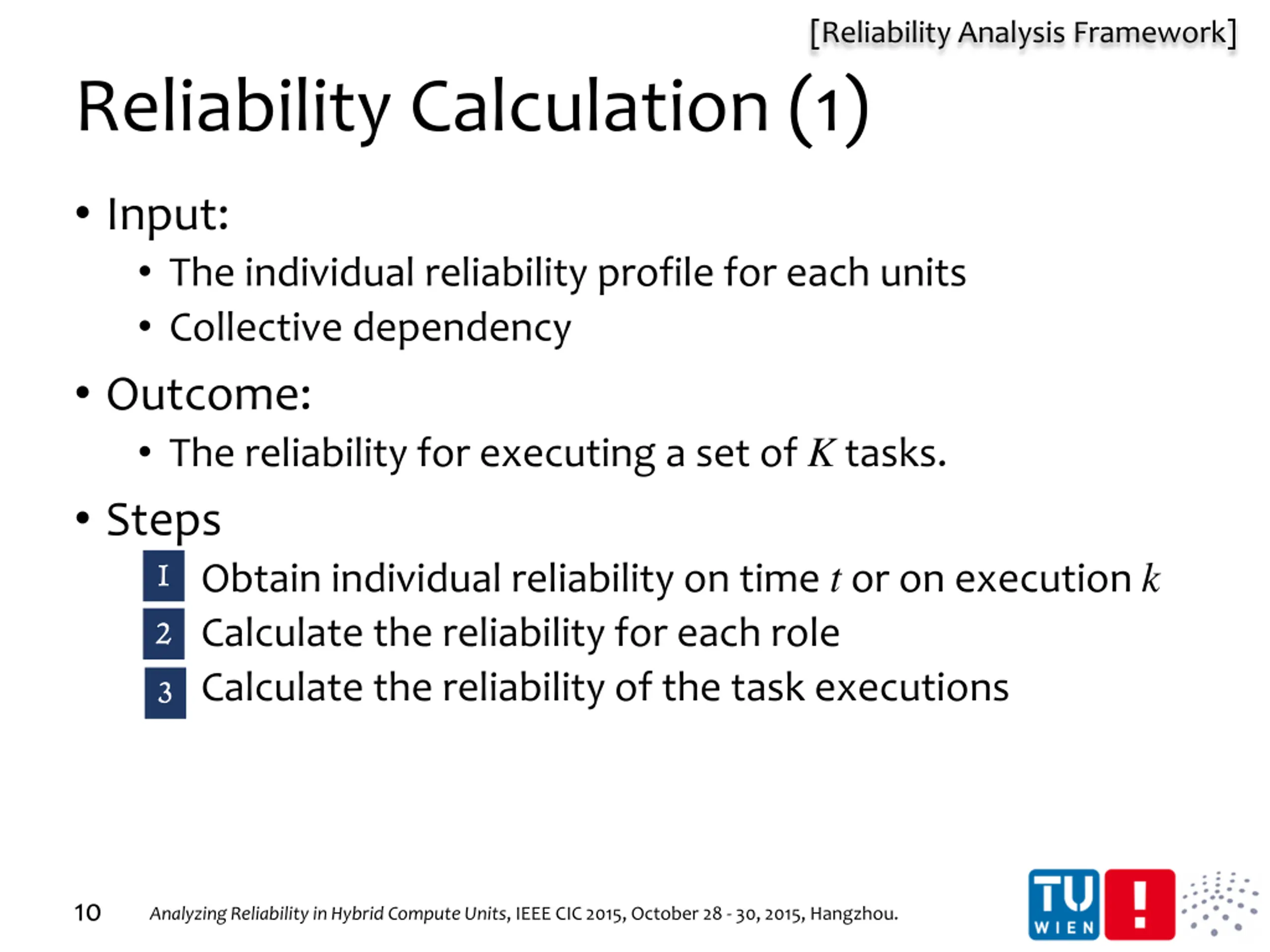 [Reliability Analysis Framework]

Reliability Calculation (1)

• Input:
 • The individual reliability profile for each units
 • Collective dependency
• Outcome:
 • The reliability for executing a set of $K$ tasks.
• Steps
 1 Obtain individual reliability on time $t$ or on execution $k$
 2 Calculate the reliability for each role
 3 Calculate the reliability of the task executions

10 Analyzing Reliability in Hybrid Compute Units, IEEE CIC 2015, October 28 - 30, 2015, Hangzhou.

TU WIEN